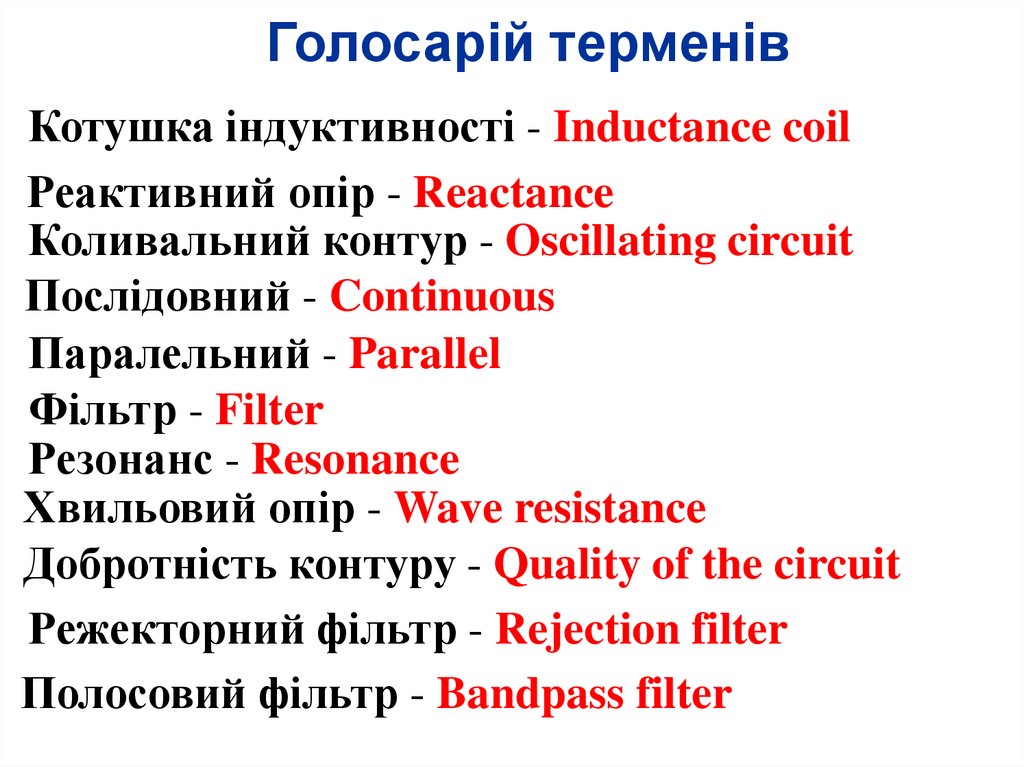 Голосарій терменів

Котушка індуктивності - Inductance coil

Реактивний опір - Reactance

Коливальний контур - Oscillating circuit

Послідовний - Continuous

Паралельний - Parallel

Фільтр - Filter

Резонанс - Resonance

Хвильовий опір - Wave resistance

Добротність контуру - Quality of the circuit

Режекторний фільтр - Rejection filter

Полосовий фільтр - Bandpass filter